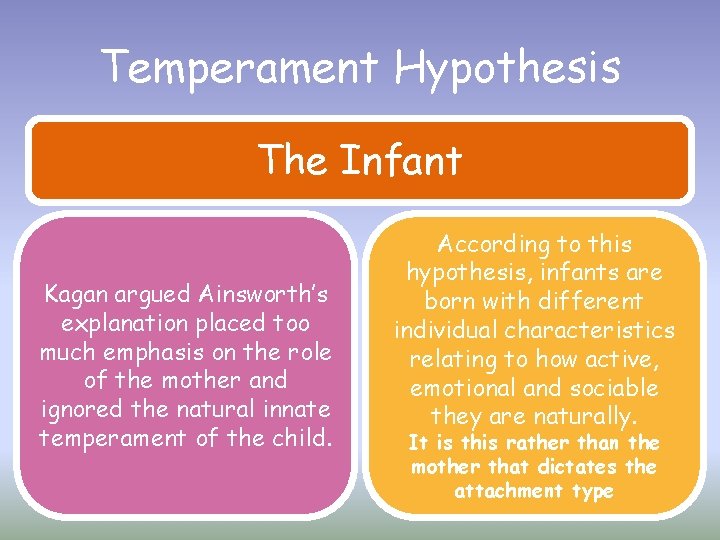 Temperament Hypothesis

The Infant

Kagan argued Ainsworth's explanation placed too much emphasis on the role of the mother and ignored the natural innate temperament of the child.

According to this hypothesis, infants are born with different individual characteristics relating to how active, emotional and sociable they are naturally.
It is this rather than the mother that dictates the attachment type